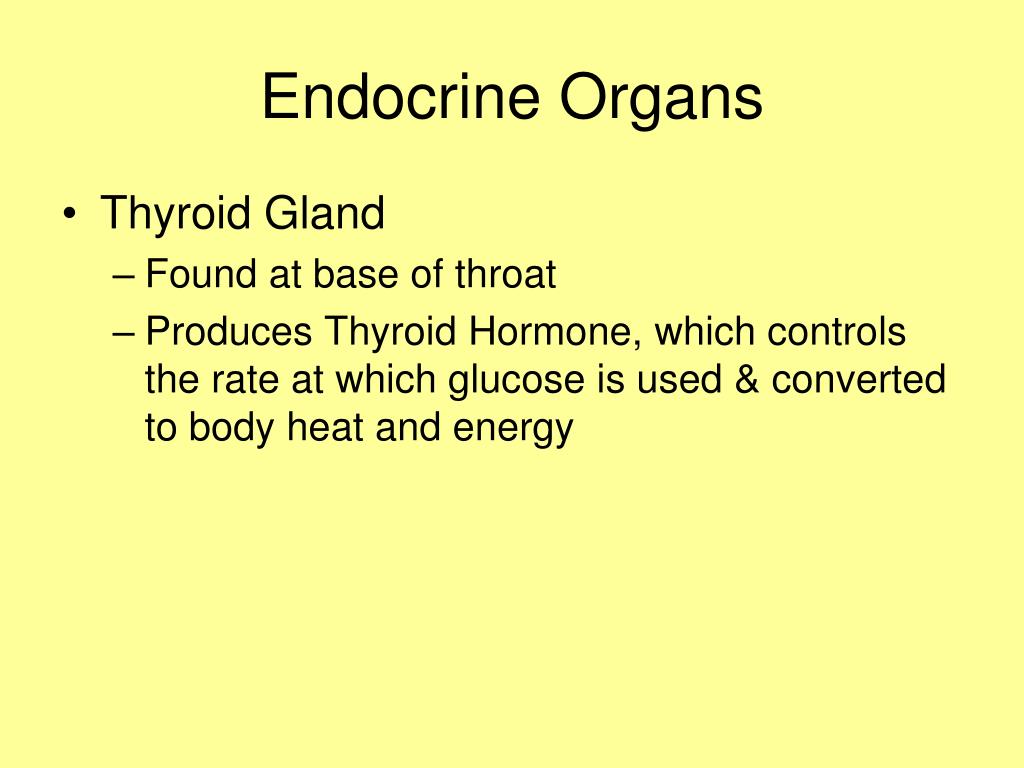 Endocrine Organs

• Thyroid Gland
– Found at base of throat
– Produces Thyroid Hormone, which controls the rate at which glucose is used & converted to body heat and energy